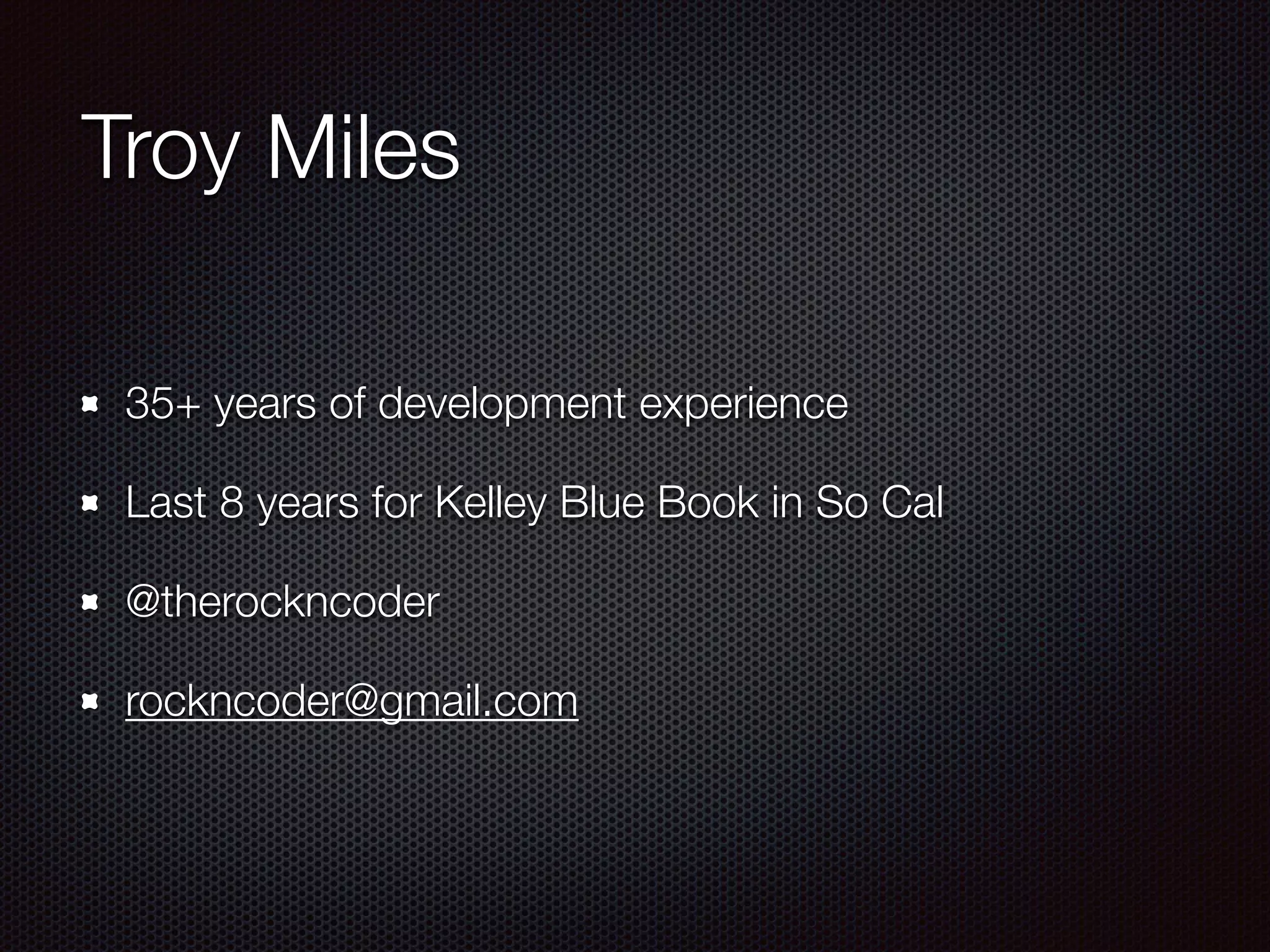 Troy Miles

- 35+ years of development experience
- Last 8 years for Kelley Blue Book in So Cal
- @therockncoder
- rockncoder@gmail.com